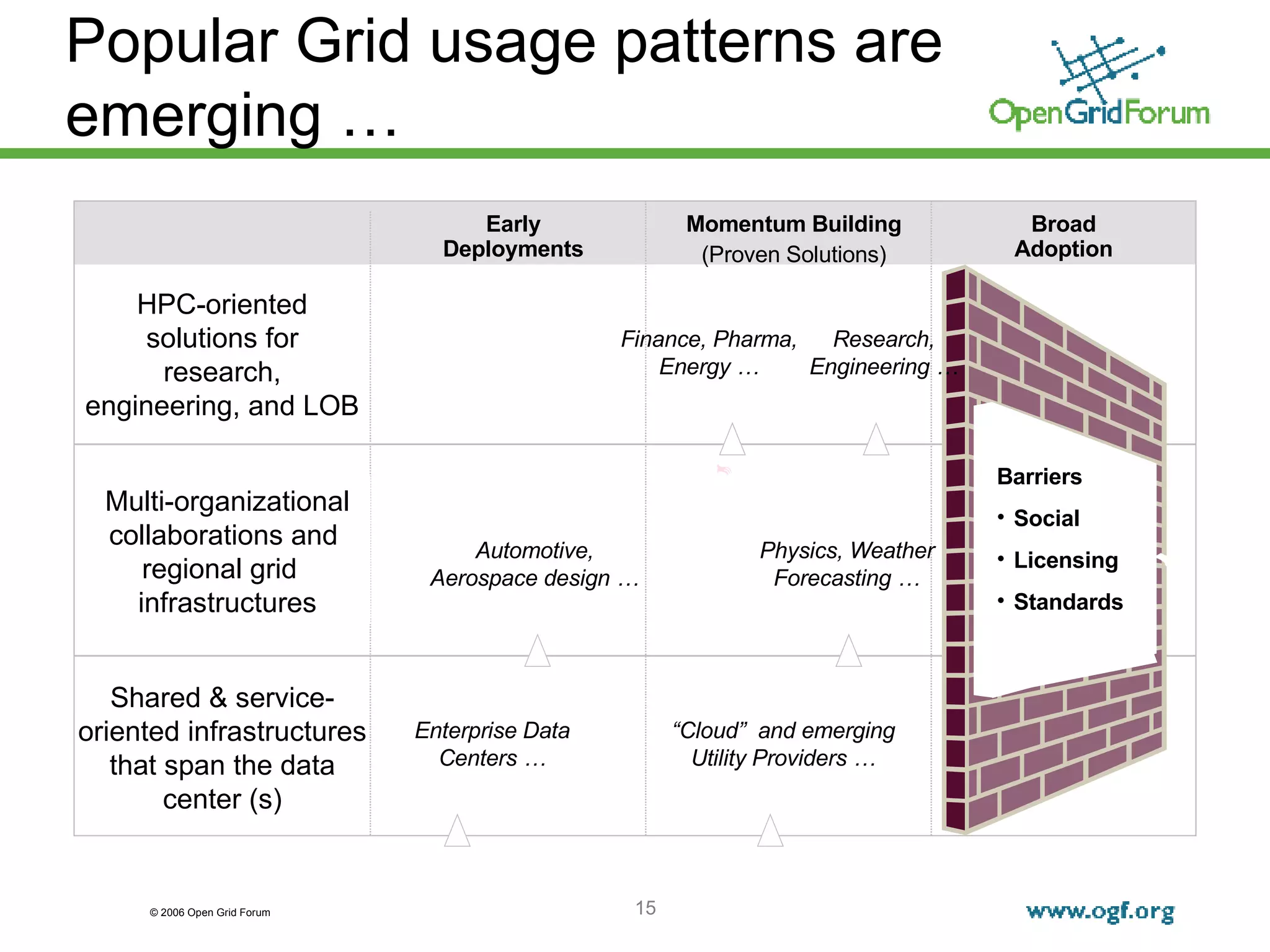 Popular Grid usage patterns are emerging …

OpenGridForum

| | Early Deployments | Momentum Building (Proven Solutions) | Broad Adoption |
|---|---|---|---|
| HPC-oriented solutions for research, engineering, and LOB | | Finance, Pharma, Energy … Research, Engineering … | |
| Multi-organizational collaborations and regional grid infrastructures | Automotive, Aerospace design … | Physics, Weather Forecasting … | |
| Shared & service-oriented infrastructures that span the data center (s) | Enterprise Data Centers … | “Cloud” and emerging Utility Providers … | |

Barriers
• Social
• Licensing
• Standards

© 2006 Open Grid Forum

15

www.ogf.org